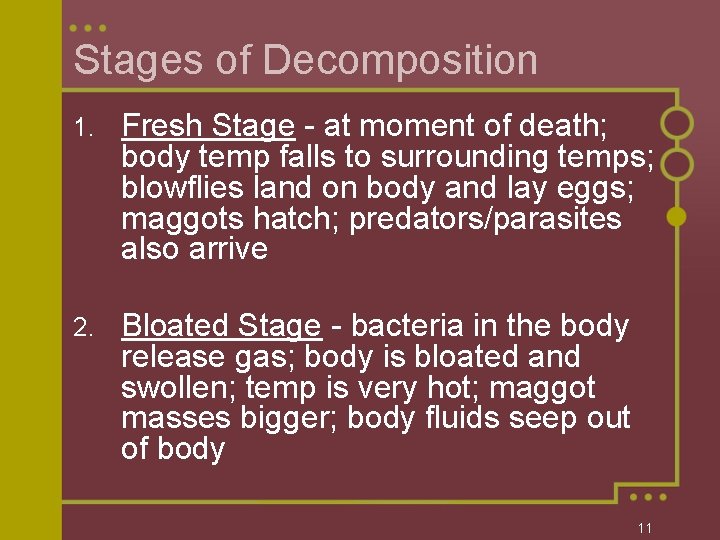 Stages of Decomposition

1. Fresh Stage - at moment of death; body temp falls to surrounding temps; blowflies land on body and lay eggs; maggots hatch; predators/parasites also arrive

2. Bloated Stage - bacteria in the body release gas; body is bloated and swollen; temp is very hot; maggot masses bigger; body fluids seep out of body

11